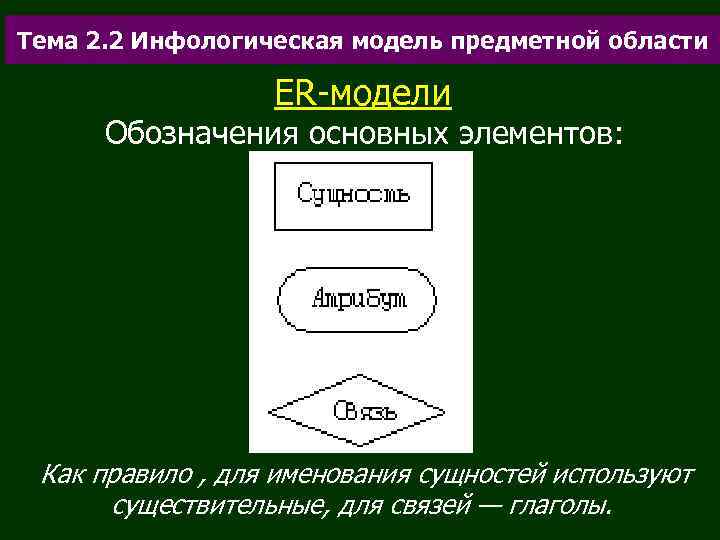 Тема 2.2 Инфологическая модель предметной области

ER-модели

Обозначения основных элементов:

Сущность

Атрибут

Связь

Как правило , для именования сущностей используют существительные, для связей — глаголы.